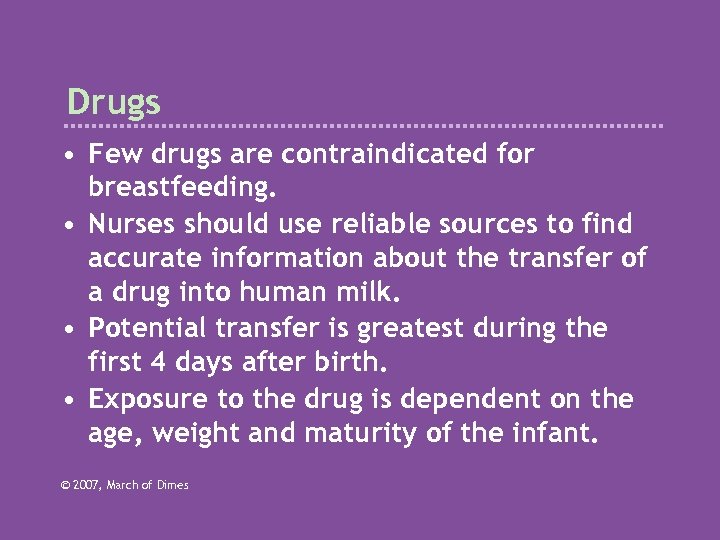 Drugs

• Few drugs are contraindicated for breastfeeding.
• Nurses should use reliable sources to find accurate information about the transfer of a drug into human milk.
• Potential transfer is greatest during the first 4 days after birth.
• Exposure to the drug is dependent on the age, weight and maturity of the infant.

© 2007, March of Dimes